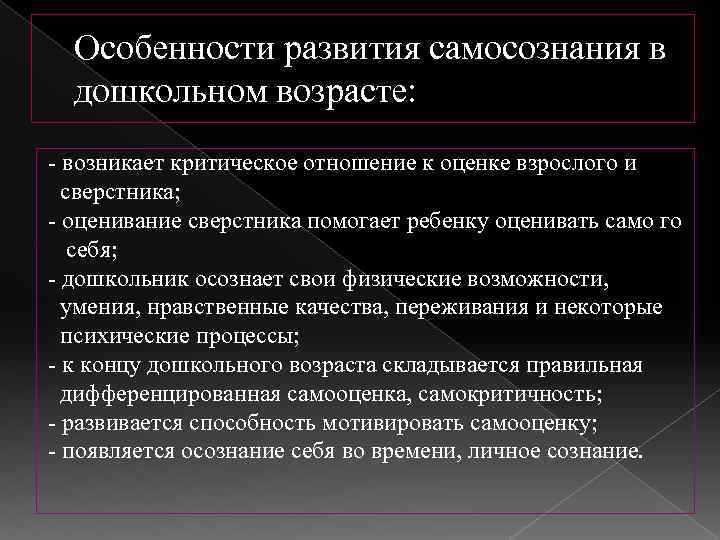 Особенности развития самосознания в дошкольном возрасте:

- возникает критическое отношение к оценке взрослого и сверстника;
- оценивание сверстника помогает ребенку оценивать само го себя;
- дошкольник осознает свои физические возможности, умения, нравственные качества, переживания и некоторые психические процессы;
- к концу дошкольного возраста складывается правильная дифференцированная самооценка, самокритичность;
- развивается способность мотивировать самооценку;
- появляется осознание себя во времени, личное сознание.